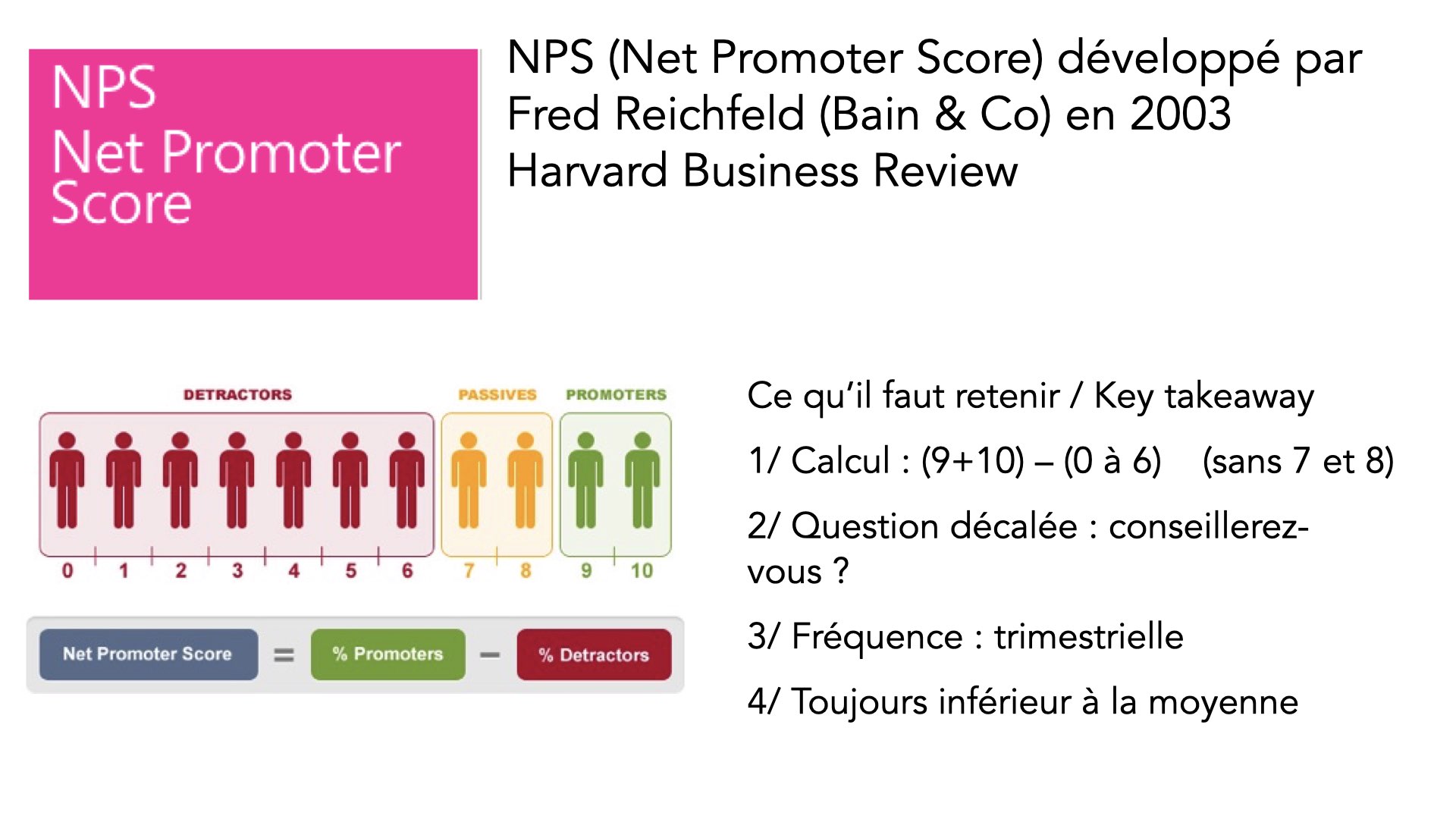 NPS
Net Promoter Score

NPS (Net Promoter Score) développé par Fred Reichfeld (Bain & Co) en 2003
Harvard Business Review

DETRACTORS

PASSIVES

PROMOTERS

0 1 2 3 4 5 6 7 8 9 10

Net Promoter Score = % Promoters − % Detractors

Ce qu'il faut retenir / Key takeaway

1/ Calcul : (9+10) – (0 à 6)   (sans 7 et 8)

2/ Question décalée : conseillerez-vous ?

3/ Fréquence : trimestrielle

4/ Toujours inférieur à la moyenne